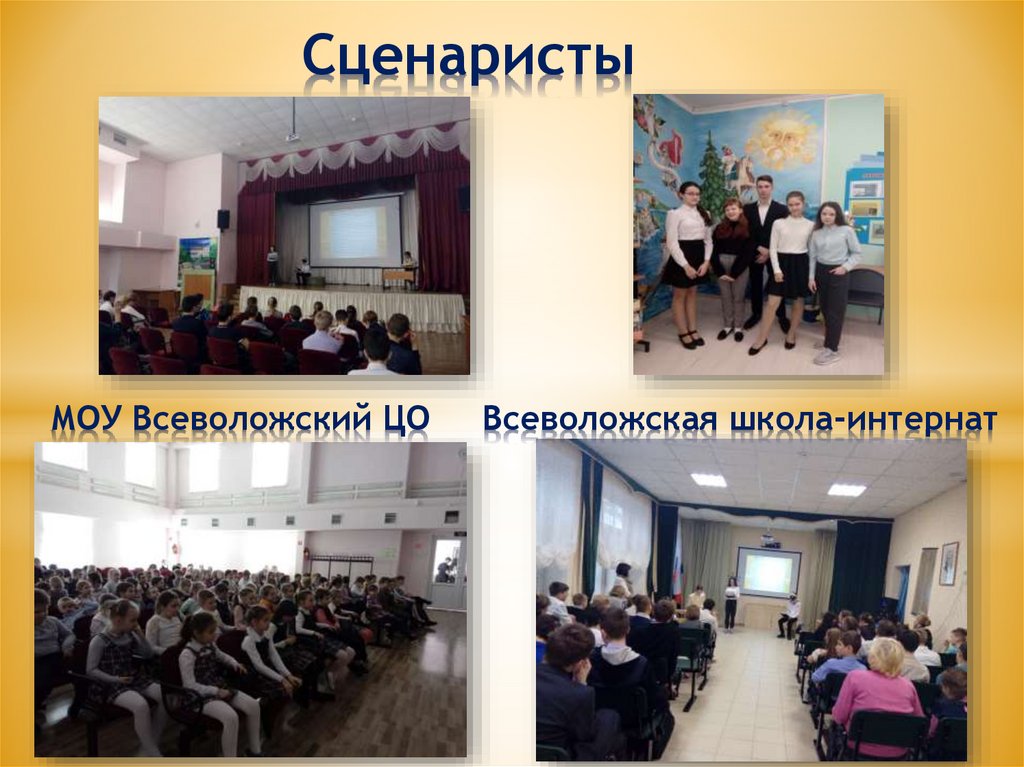 Сценаристы

МОУ Всеволожский ЦО

Всеволожская школа-интернат